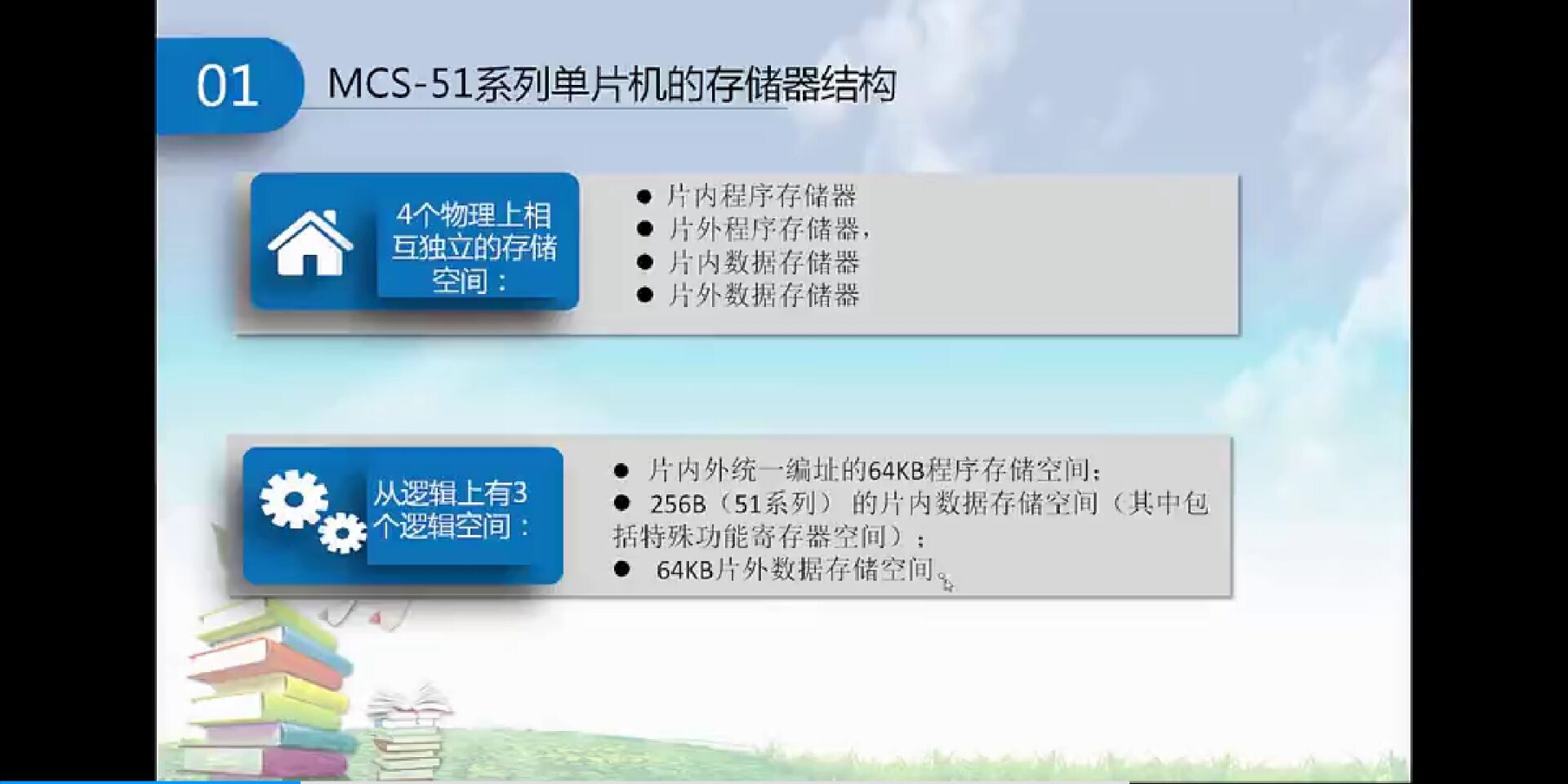 01

MCS-51系列单片机的存储器结构

4个物理上相互独立的存储空间：

● 片内程序存储器
● 片外程序存储器，
● 片内数据存储器
● 片外数据存储器

从逻辑上有3个逻辑空间：

● 片内外统一编址的64KB程序存储空间；
● 256B（51系列）的片内数据存储空间（其中包括特殊功能寄存器空间）；
● 64KB片外数据存储空间。